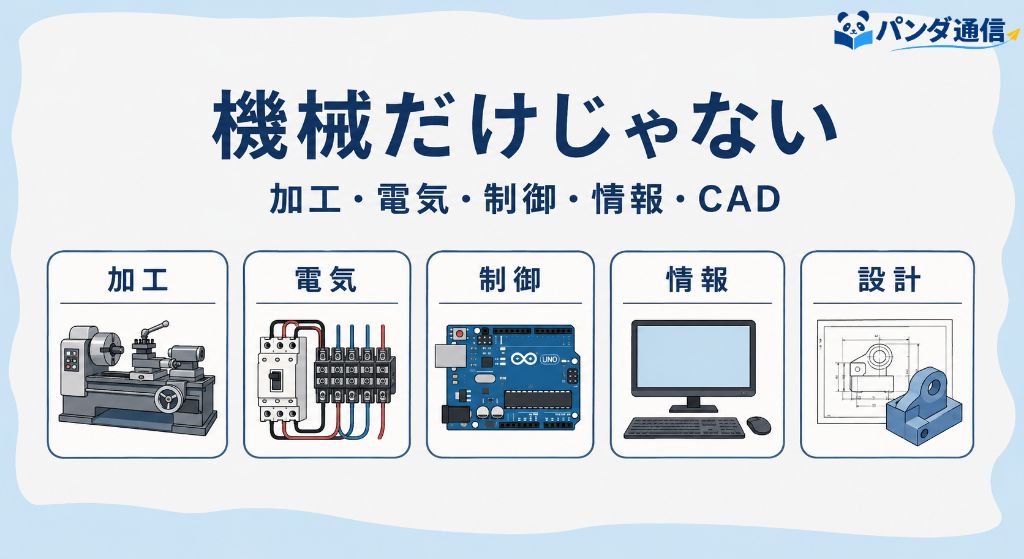 パンダ通信

機械だけじゃない

加工・電気・制御・情報・CAD

加工

電気

制御

情報

設計